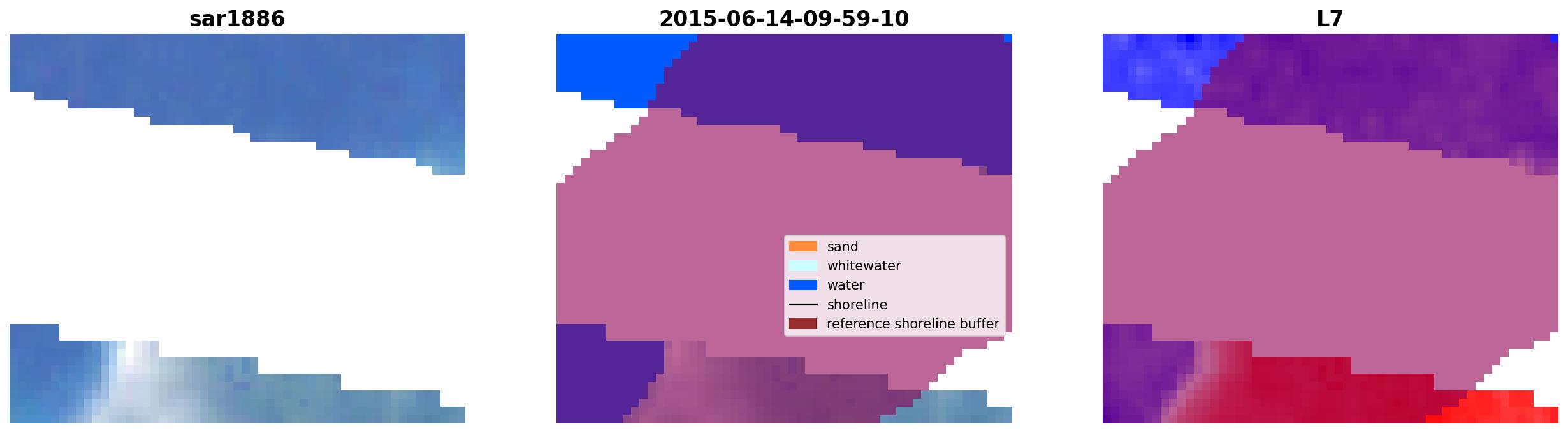 sar1886

2015-06-14-09-59-10

sand
whitewater
water
shoreline
reference shoreline buffer

L7